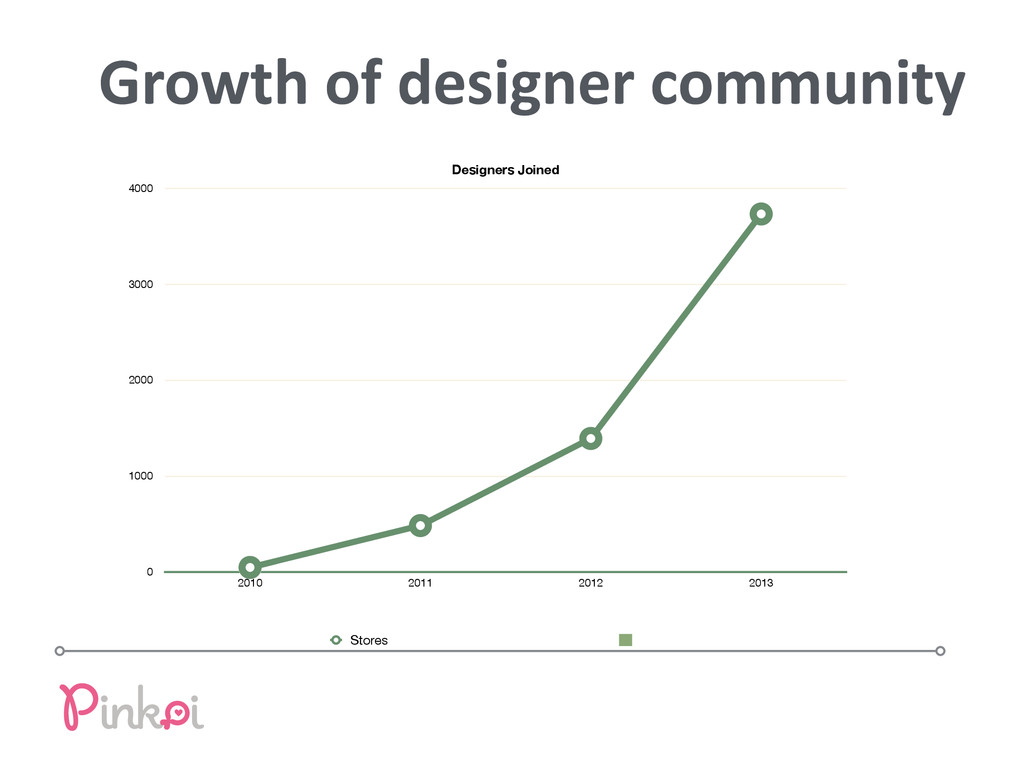 Growth of designer community

Designers Joined

4000
3000
2000
1000
0

2010 2011 2012 2013

Stores

Pinkoi